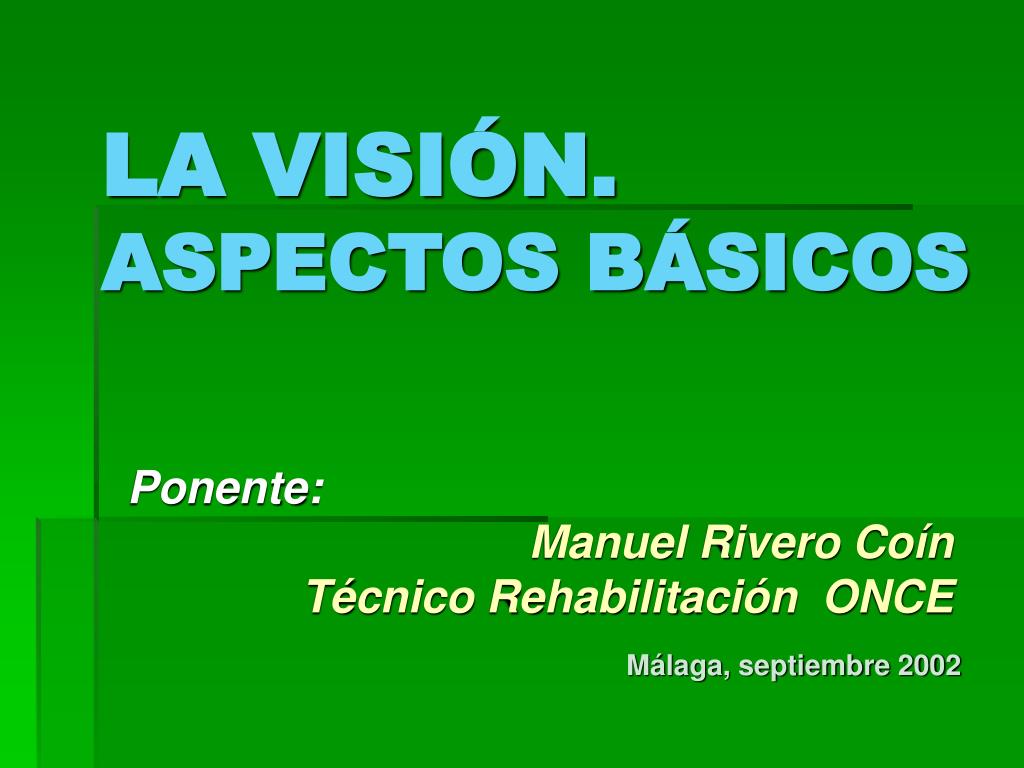 LA VISIÓN.
ASPECTOS BÁSICOS

Ponente:
Manuel Rivero Coín
Técnico Rehabilitación ONCE

Málaga, septiembre 2002